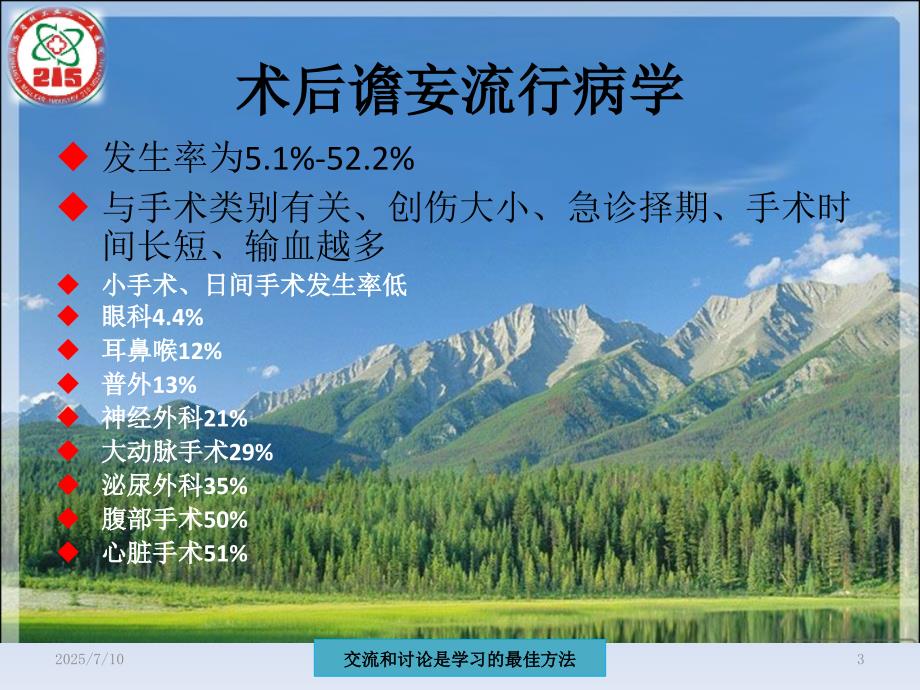 215

术后谵妄流行病学

◆ 发生率为5.1%-52.2%

◆ 与手术类别有关、创伤大小、急诊择期、手术时间长短、输血越多

◆ 小手术、日间手术发生率低
◆ 眼科4.4%
◆ 耳鼻喉12%
◆ 普外13%
◆ 神经外科21%
◆ 大动脉手术29%
◆ 泌尿外科35%
◆ 腹部手术50%
◆ 心脏手术51%

2025/7/10

交流和讨论是学习的最佳方法

3